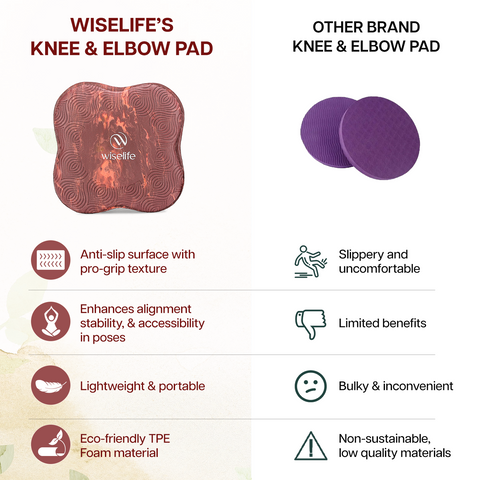 WISELIFE'S
KNEE & ELBOW PAD

wiselife

Anti-slip surface with pro-grip texture

Enhances alignment stability, & accessibility in poses

Lightweight & portable

Eco-friendly TPE Foam material

OTHER BRAND
KNEE & ELBOW PAD

Slippery and uncomfortable

Limited benefits

Bulky & inconvenient

Non-sustainable, low quality materials